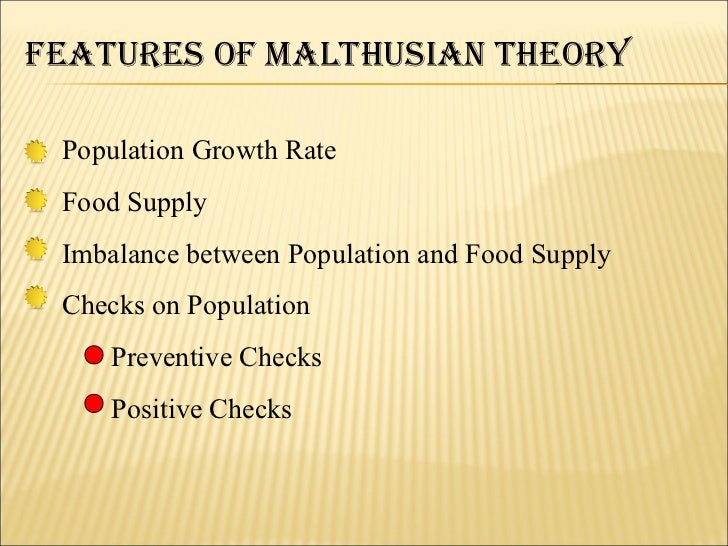 FEATURES OF MALTHUSIAN THEORY

Population Growth Rate

Food Supply

Imbalance between Population and Food Supply

Checks on Population

Preventive Checks

Positive Checks